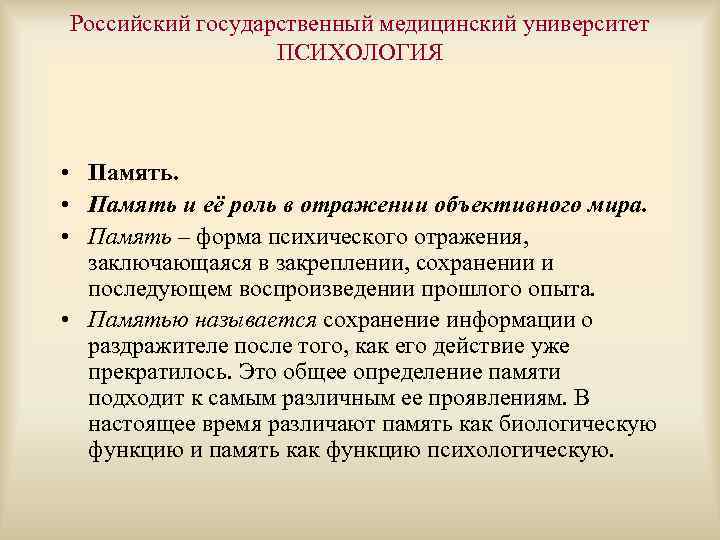 Российский государственный медицинский университет
ПСИХОЛОГИЯ

• Память.
• Память и её роль в отражении объективного мира.
• Память – форма психического отражения, заключающаяся в закреплении, сохранении и последующем воспроизведении прошлого опыта.
• Памятью называется сохранение информации о раздражителе после того, как его действие уже прекратилось. Это общее определение памяти подходит к самым различным ее проявлениям. В настоящее время различают память как биологическую функцию и память как функцию психологическую.